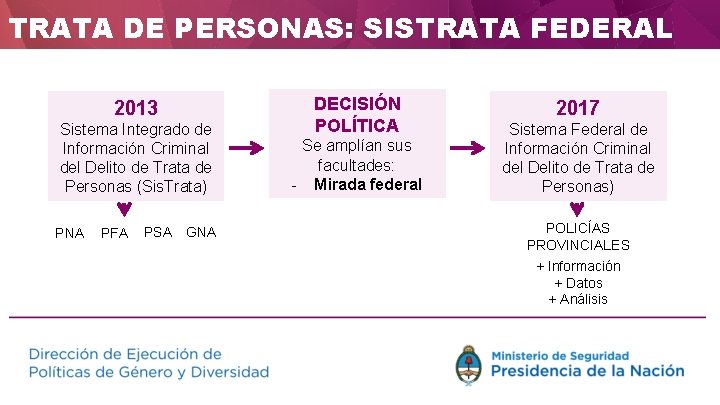 TRATA DE PERSONAS: SISTRATA FEDERAL

2013
Sistema Integrado de Información Criminal del Delito de Trata de Personas (SisTrata)

PNA PFA PSA GNA

DECISIÓN POLÍTICA
Se amplían sus facultades:
- Mirada federal

2017
Sistema Federal de Información Criminal del Delito de Trata de Personas)

POLICÍAS PROVINCIALES
+ Información
+ Datos
+ Análisis

Dirección de Ejecución de Políticas de Género y Diversidad

Ministerio de Seguridad
Presidencia de la Nación